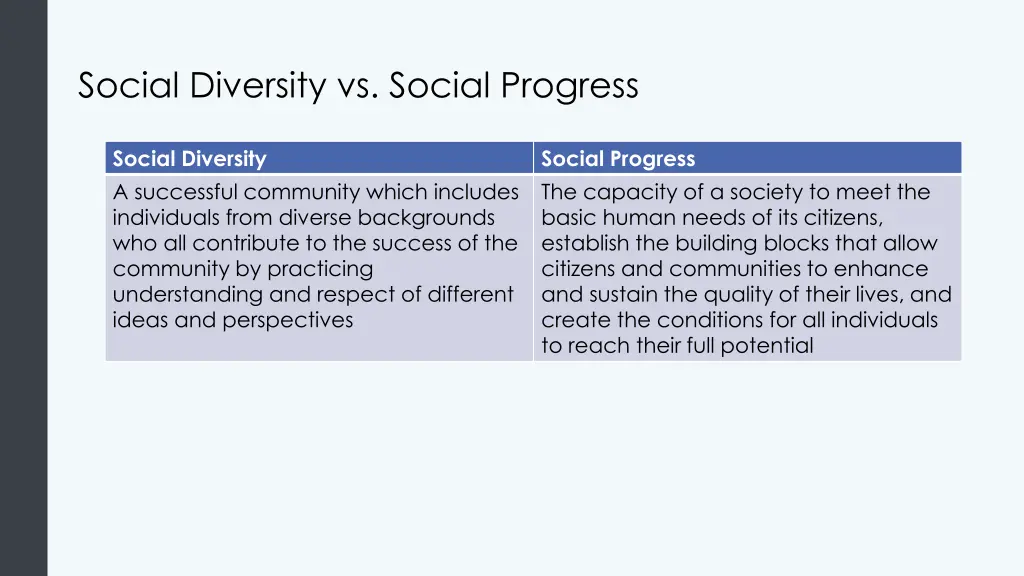 Social Diversity vs. Social Progress

| Social Diversity | Social Progress |
|---|---|
| A successful community which includes individuals from diverse backgrounds who all contribute to the success of the community by practicing understanding and respect of different ideas and perspectives | The capacity of a society to meet the basic human needs of its citizens, establish the building blocks that allow citizens and communities to enhance and sustain the quality of their lives, and create the conditions for all individuals to reach their full potential |